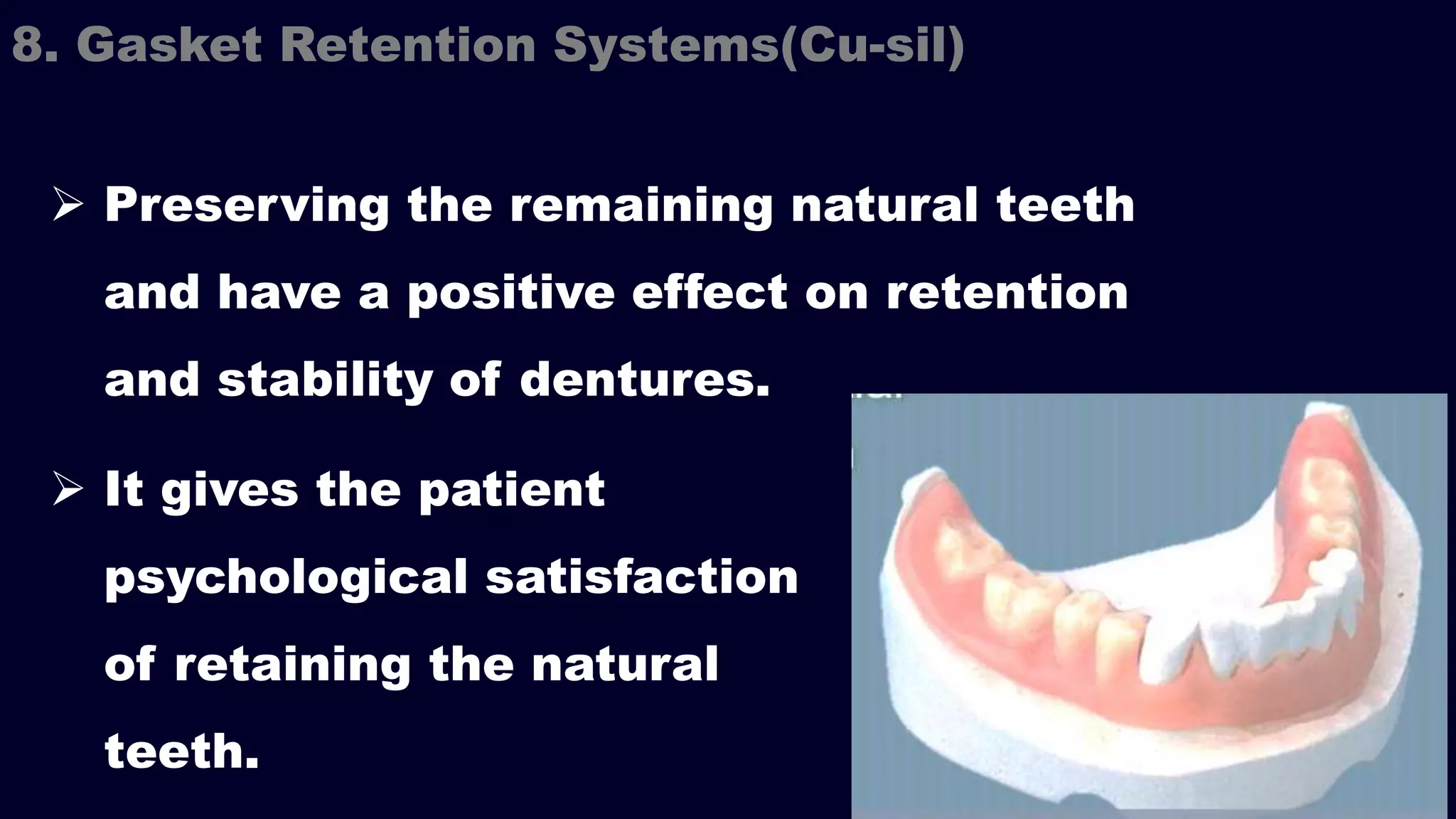 8. Gasket Retention Systems(Cu-sil)

➢ Preserving the remaining natural teeth and have a positive effect on retention and stability of dentures.

➢ It gives the patient psychological satisfaction of retaining the natural teeth.